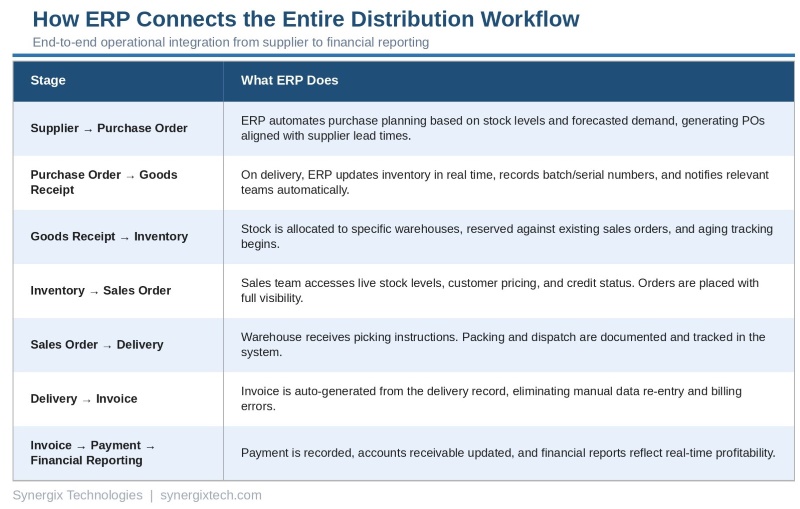 How ERP Connects the Entire Distribution Workflow

End-to-end operational integration from supplier to financial reporting

| Stage | What ERP Does |
|---|---|
| Supplier → Purchase Order | ERP automates purchase planning based on stock levels and forecasted demand, generating POs aligned with supplier lead times. |
| Purchase Order → Goods Receipt | On delivery, ERP updates inventory in real time, records batch/serial numbers, and notifies relevant teams automatically. |
| Goods Receipt → Inventory | Stock is allocated to specific warehouses, reserved against existing sales orders, and aging tracking begins. |
| Inventory → Sales Order | Sales team accesses live stock levels, customer pricing, and credit status. Orders are placed with full visibility. |
| Sales Order → Delivery | Warehouse receives picking instructions. Packing and dispatch are documented and tracked in the system. |
| Delivery → Invoice | Invoice is auto-generated from the delivery record, eliminating manual data re-entry and billing errors. |
| Invoice → Payment → Financial Reporting | Payment is recorded, accounts receivable updated, and financial reports reflect real-time profitability. |

Synergix Technologies | synergixtech.com